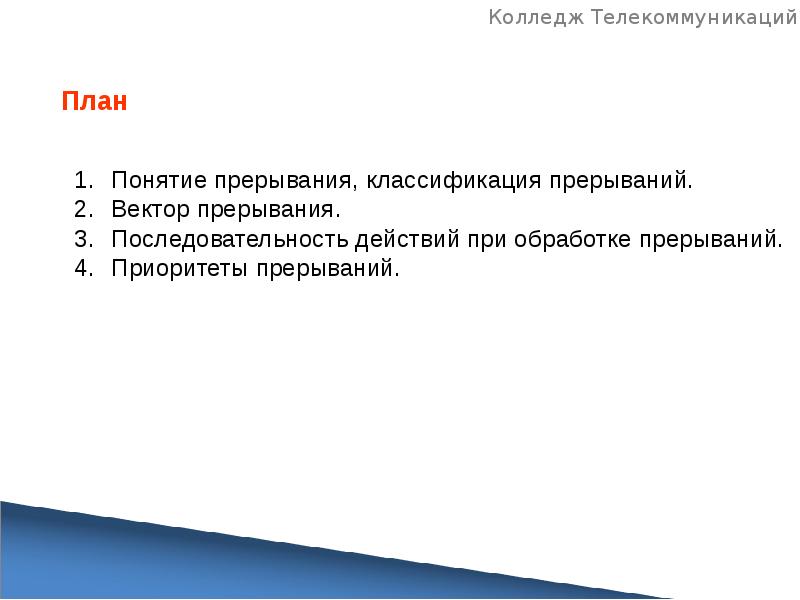 Колледж Телекоммуникаций

План

1. Понятие прерывания, классификация прерываний.
2. Вектор прерывания.
3. Последовательность действий при обработке прерываний.
4. Приоритеты прерываний.